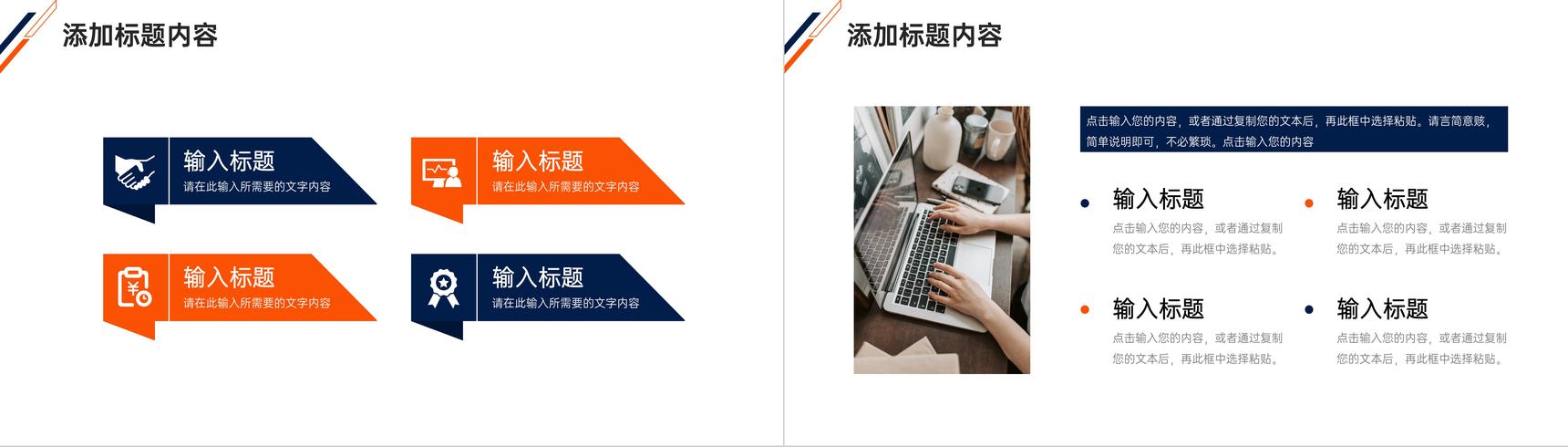 添加标题内容

输入标题
请在此输入所需要的文字内容

输入标题
请在此输入所需要的文字内容

输入标题
请在此输入所需要的文字内容

输入标题
请在此输入所需要的文字内容

添加标题内容

点击输入您的内容，或者通过复制您的文本后，再此框中选择粘贴。请言简意赅，简单说明即可，不必繁琐。点击输入您的内容

输入标题
点击输入您的内容，或者通过复制您的文本后，再此框中选择粘贴。

输入标题
点击输入您的内容，或者通过复制您的文本后，再此框中选择粘贴。

输入标题
点击输入您的内容，或者通过复制您的文本后，再此框中选择粘贴。

输入标题
点击输入您的内容，或者通过复制您的文本后，再此框中选择粘贴。